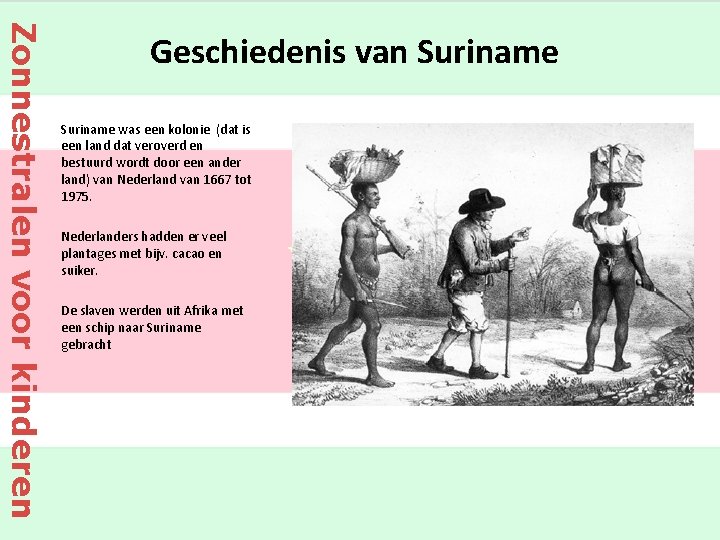 Zonnestralen voor kinderen

Geschiedenis van Suriname

Suriname was een kolonie (dat is een land dat veroverd en bestuurd wordt door een ander land) van Nederland van 1667 tot 1975.

Nederlanders hadden er veel plantages met bijv. cacao en suiker.

De slaven werden uit Afrika met een schip naar Suriname gebracht